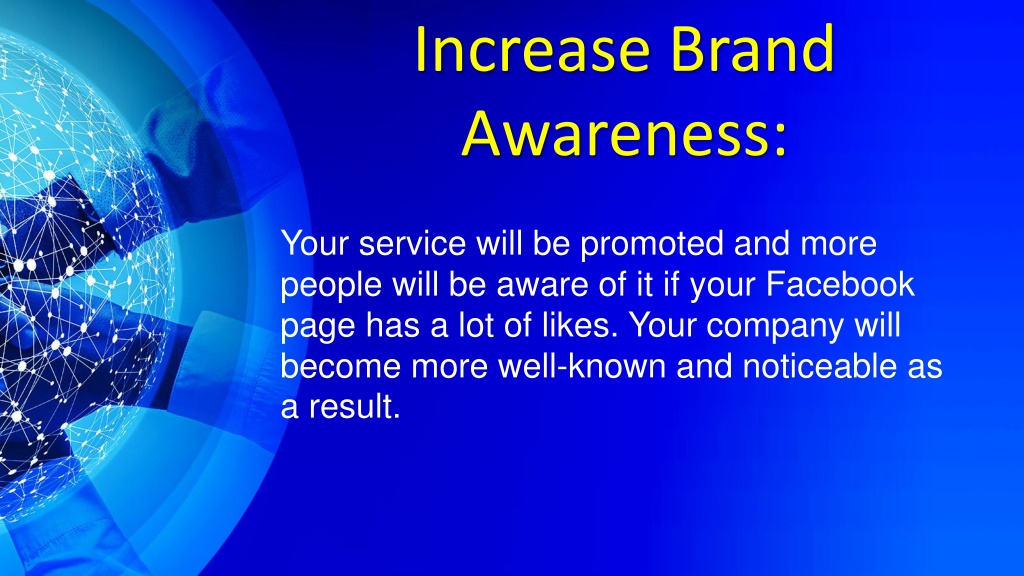 Increase Brand Awareness:

Your service will be promoted and more people will be aware of it if your Facebook page has a lot of likes. Your company will become more well-known and noticeable as a result.